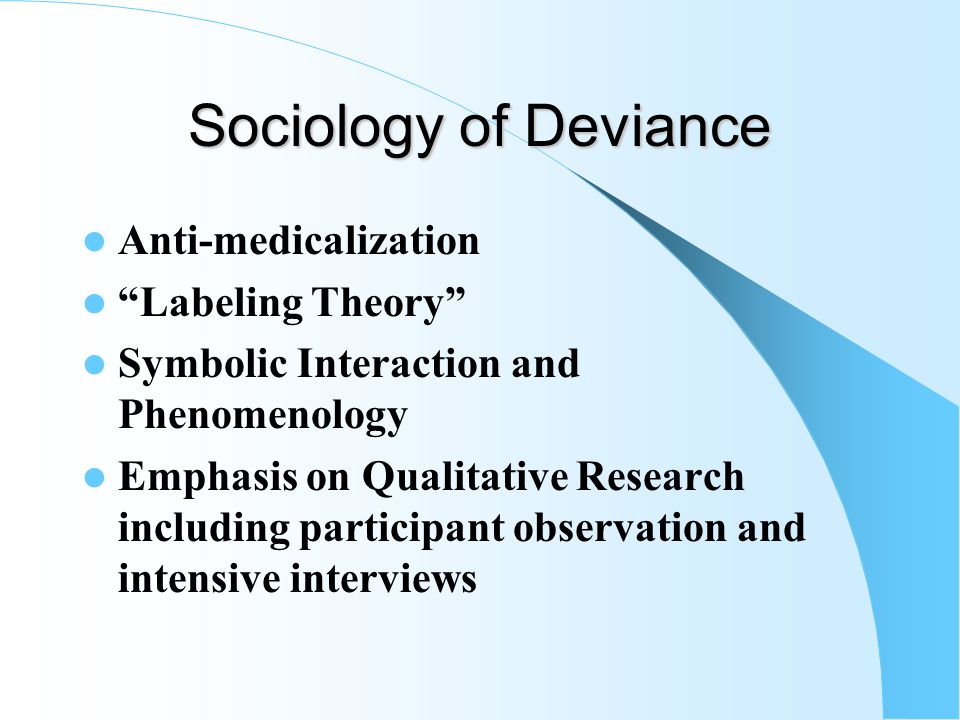 Sociology of Deviance

- Anti-medicalization
- “Labeling Theory”
- Symbolic Interaction and Phenomenology
- Emphasis on Qualitative Research including participant observation and intensive interviews